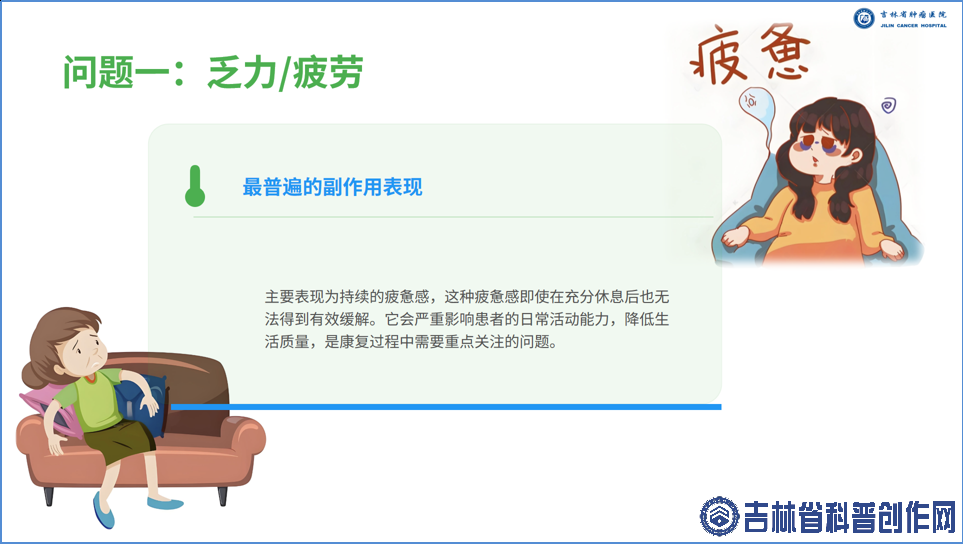 吉林省肿瘤医院
JILIN CANCER HOSPITAL

问题一：乏力/疲劳

疲惫

最普遍的副作用表现

主要表现为持续的疲惫感，这种疲惫感即使在充分休息后也无法得到有效缓解。它会严重影响患者的日常活动能力，降低生活质量，是康复过程中需要重点关注的问题。

吉林省科普创作网